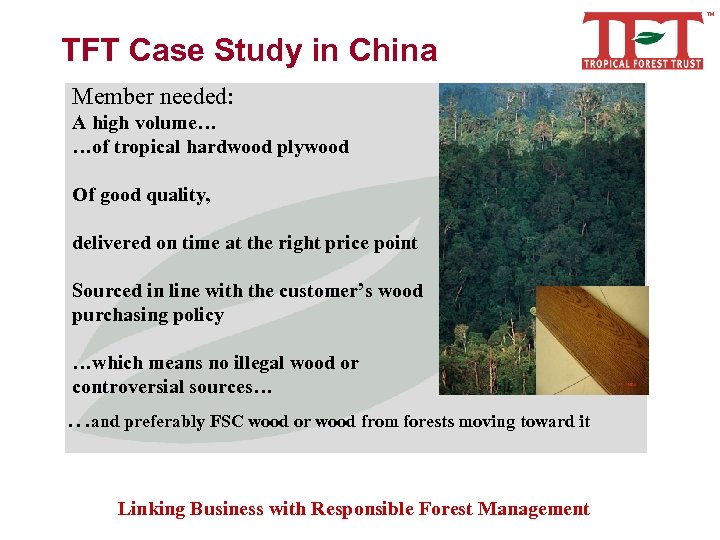 TFT Case Study in China

TFT™
TROPICAL FOREST TRUST

Member needed:
A high volume…
…of tropical hardwood plywood

Of good quality,

delivered on time at the right price point

Sourced in line with the customer's wood purchasing policy

…which means no illegal wood or controversial sources…

…and preferably FSC wood or wood from forests moving toward it

Linking Business with Responsible Forest Management